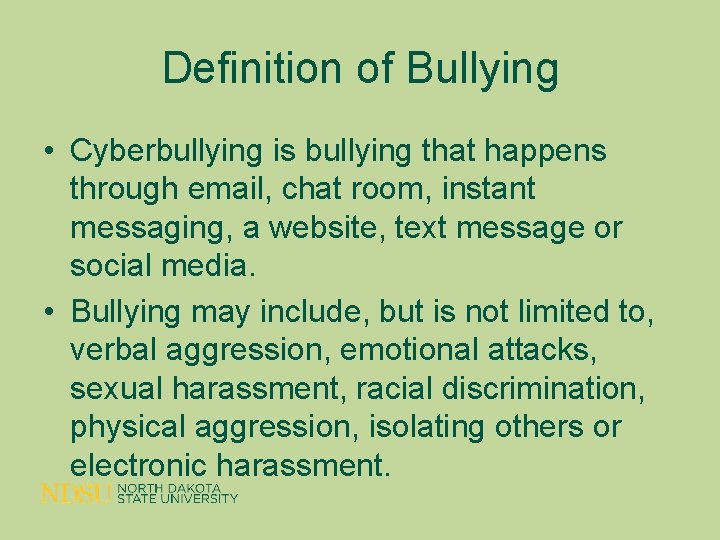 Definition of Bullying

• Cyberbullying is bullying that happens through email, chat room, instant messaging, a website, text message or social media.

• Bullying may include, but is not limited to, verbal aggression, emotional attacks, sexual harassment, racial discrimination, physical aggression, isolating others or electronic harassment.

NDSU NORTH DAKOTA STATE UNIVERSITY